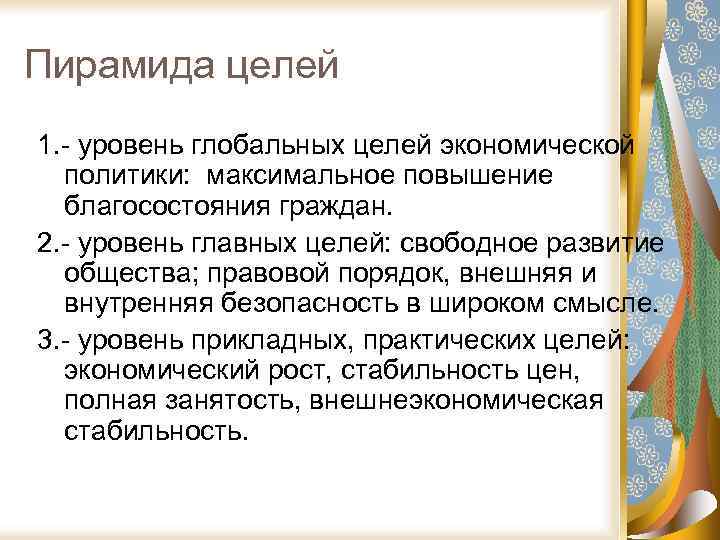 Пирамида целей

1.- уровень глобальных целей экономической политики: максимальное повышение благосостояния граждан.

2.- уровень главных целей: свободное развитие общества; правовой порядок, внешняя и внутренняя безопасность в широком смысле.

3.- уровень прикладных, практических целей: экономический рост, стабильность цен, полная занятость, внешнеэкономическая стабильность.